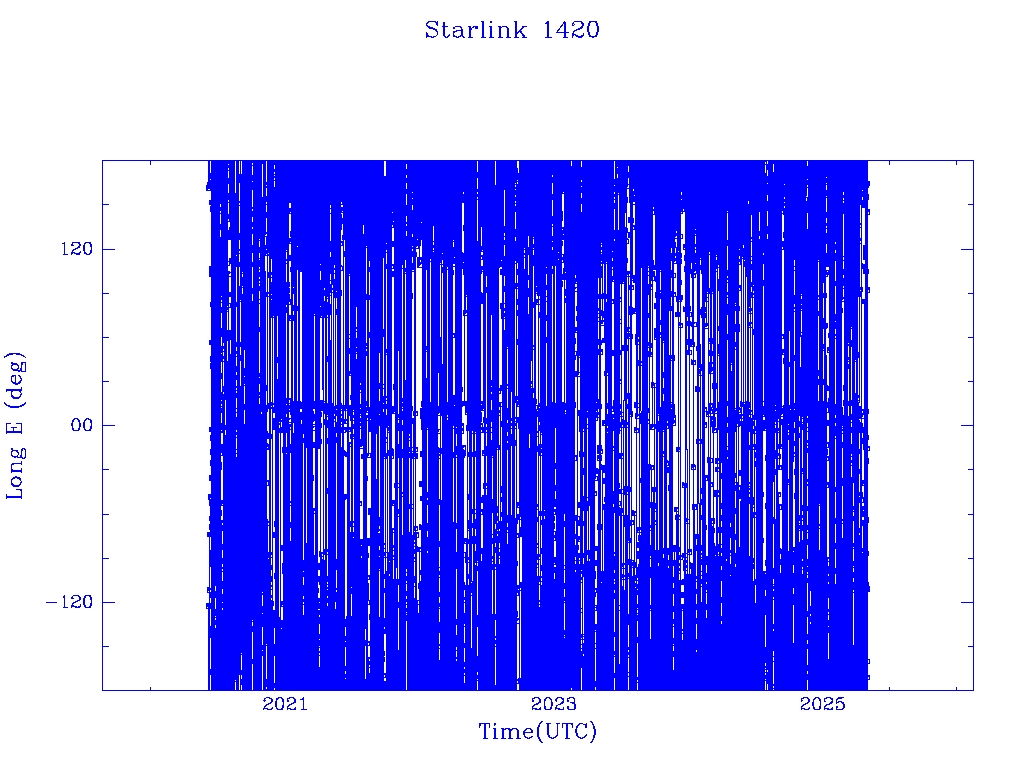 Starlink 1420

Long E (deg)

120

00

−120

2021

2023

2025

Time(UTC)